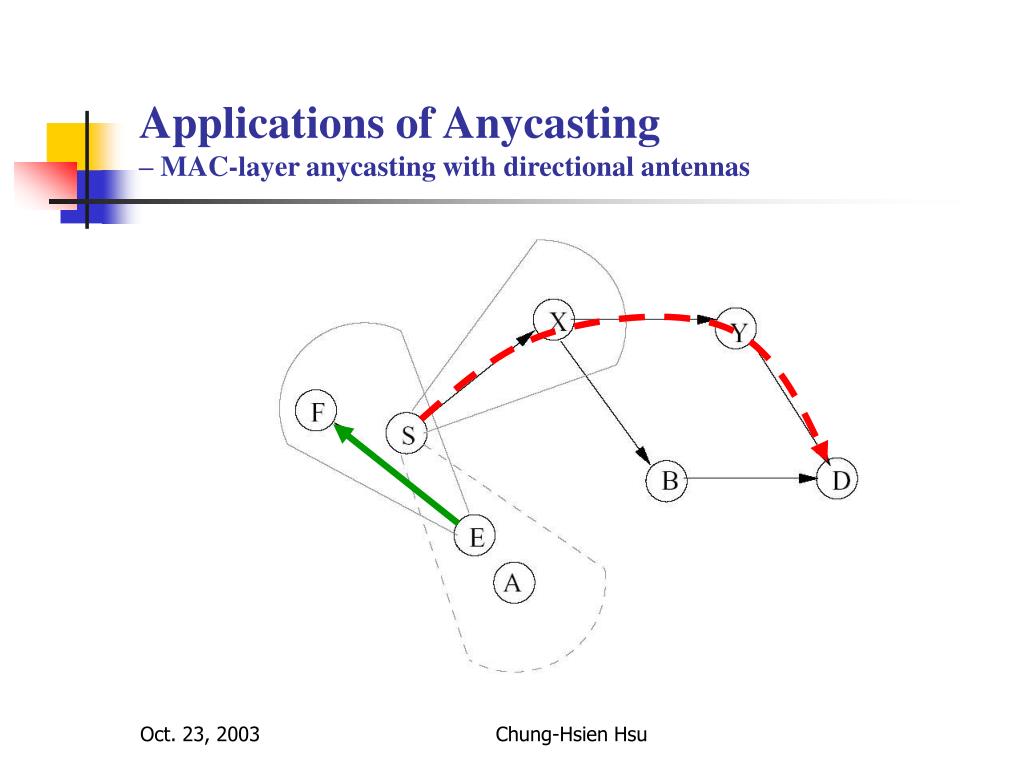 Applications of Anycasting
– MAC-layer anycasting with directional antennas

X
Y
F
S
B
D
E
A

Oct. 23, 2003
Chung-Hsien Hsu